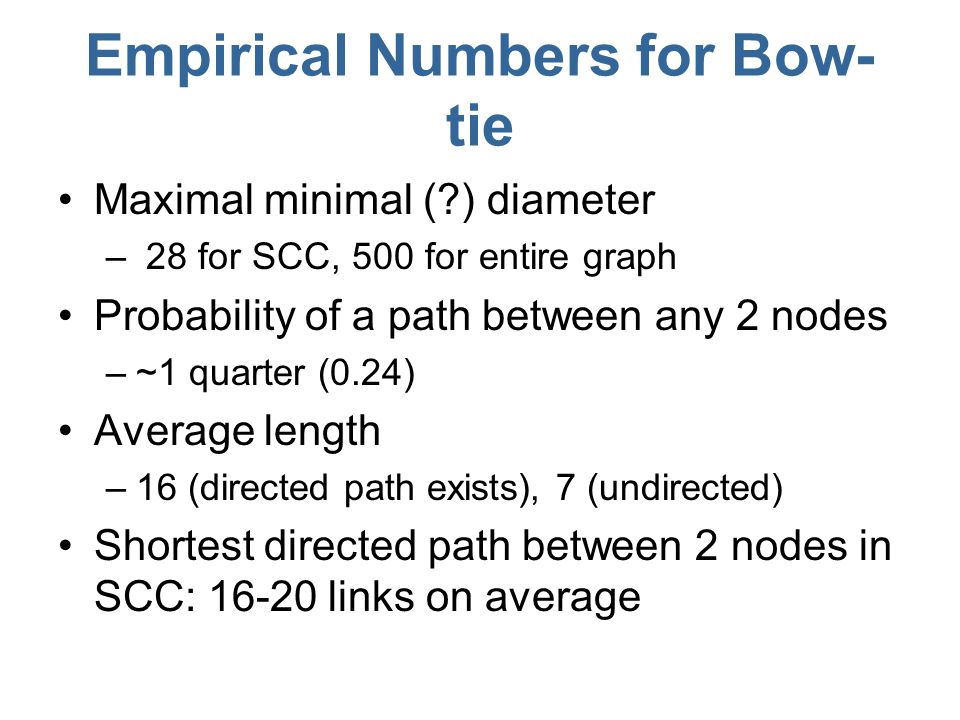 Empirical Numbers for Bow-tie

• Maximal minimal (?) diameter
 – 28 for SCC, 500 for entire graph
• Probability of a path between any 2 nodes
 – ~1 quarter (0.24)
• Average length
 – 16 (directed path exists), 7 (undirected)
• Shortest directed path between 2 nodes in SCC: 16-20 links on average